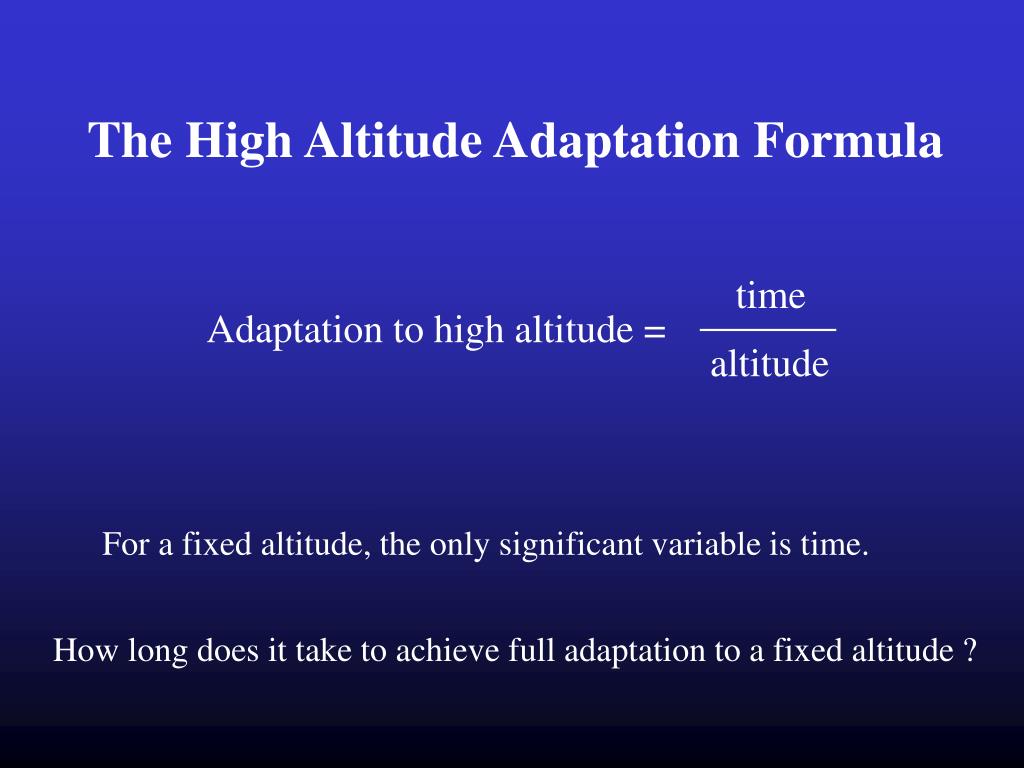 The High Altitude Adaptation Formula

Adaptation to high altitude = $\frac{\text{time}}{\text{altitude}}$

For a fixed altitude, the only significant variable is time.

How long does it take to achieve full adaptation to a fixed altitude ?